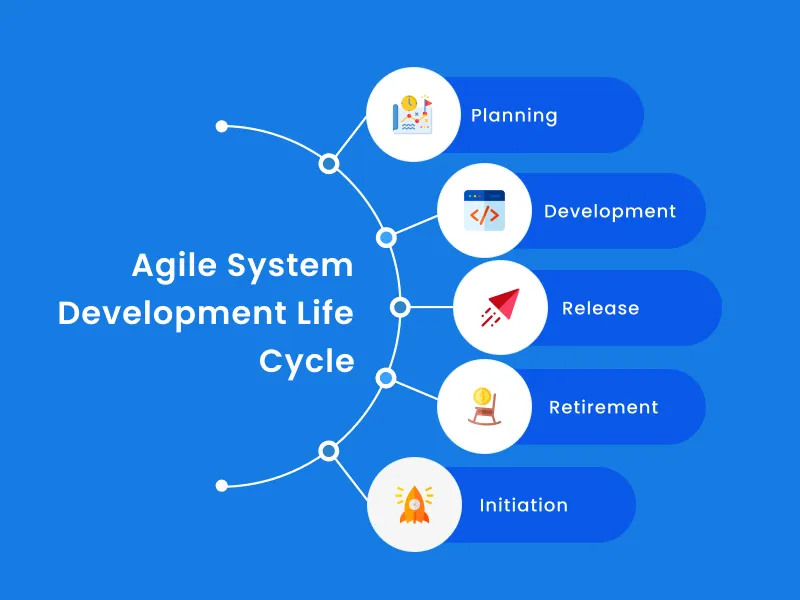 Agile System Development Life Cycle

Planning

Development

Release

Retirement

Initiation